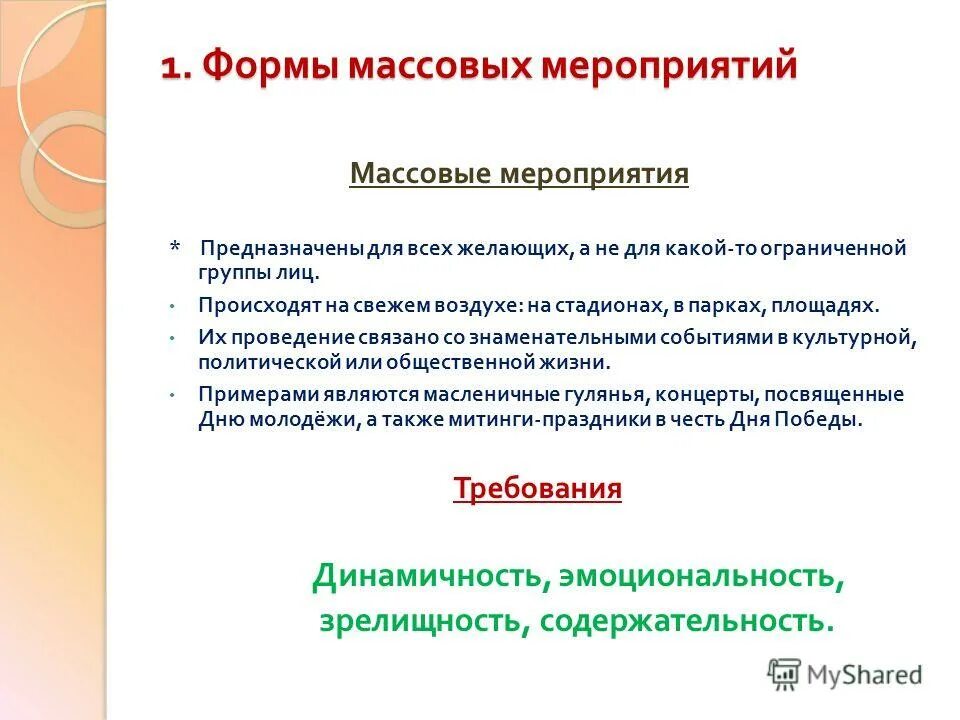 1. Формы массовых мероприятий

Массовые мероприятия

* Предназначены для всех желающих, а не для какой-то ограниченной группы лиц.
• Происходят на свежем воздухе: на стадионах, в парках, площадях.
• Их проведение связано со знаменательными событиями в культурной, политической или общественной жизни.
• Примерами являются масленичные гулянья, концерты, посвященные Дню молодёжи, а также митинги-праздники в честь Дня Победы.

Требования

Динамичность, эмоциональность, зрелищность, содержательность.

MyShared